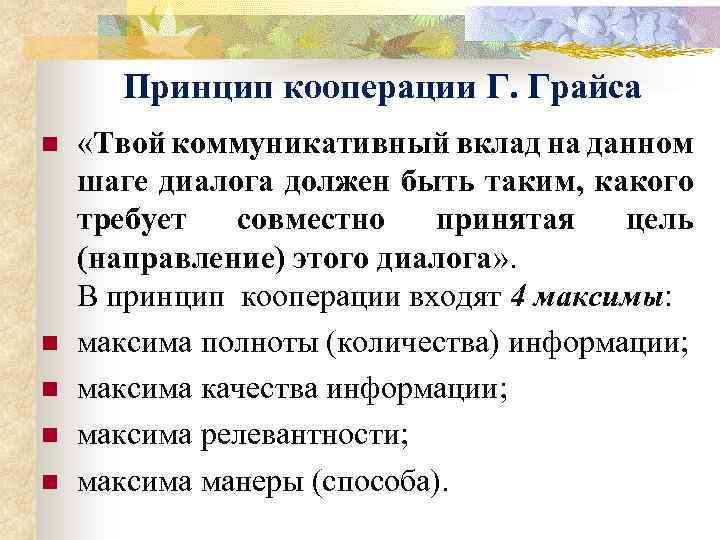 Принцип кооперации Г. Грайса

«Твой коммуникативный вклад на данном шаге диалога должен быть таким, какого требует совместно принятая цель (направление) этого диалога».
В принцип кооперации входят 4 максимы:

максима полноты (количества) информации;

максима качества информации;

максима релевантности;

максима манеры (способа).